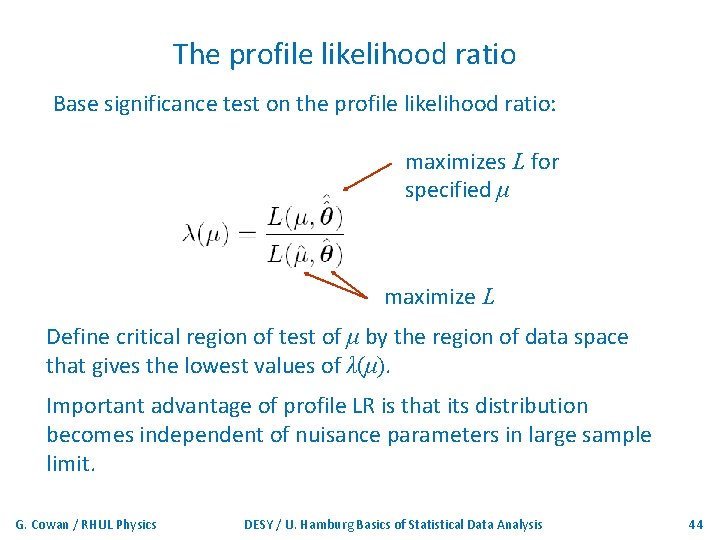 The profile likelihood ratio

Base significance test on the profile likelihood ratio:

maximizes $L$ for specified $\mu$

$\lambda(\mu) = \frac{L(\mu, \hat{\hat{\boldsymbol{\theta}}})}{L(\hat{\mu}, \hat{\boldsymbol{\theta}})}$

maximize $L$

Define critical region of test of $\mu$ by the region of data space that gives the lowest values of $\lambda(\mu)$.

Important advantage of profile LR is that its distribution becomes independent of nuisance parameters in large sample limit.

G. Cowan / RHUL Physics

DESY / U. Hamburg Basics of Statistical Data Analysis

44